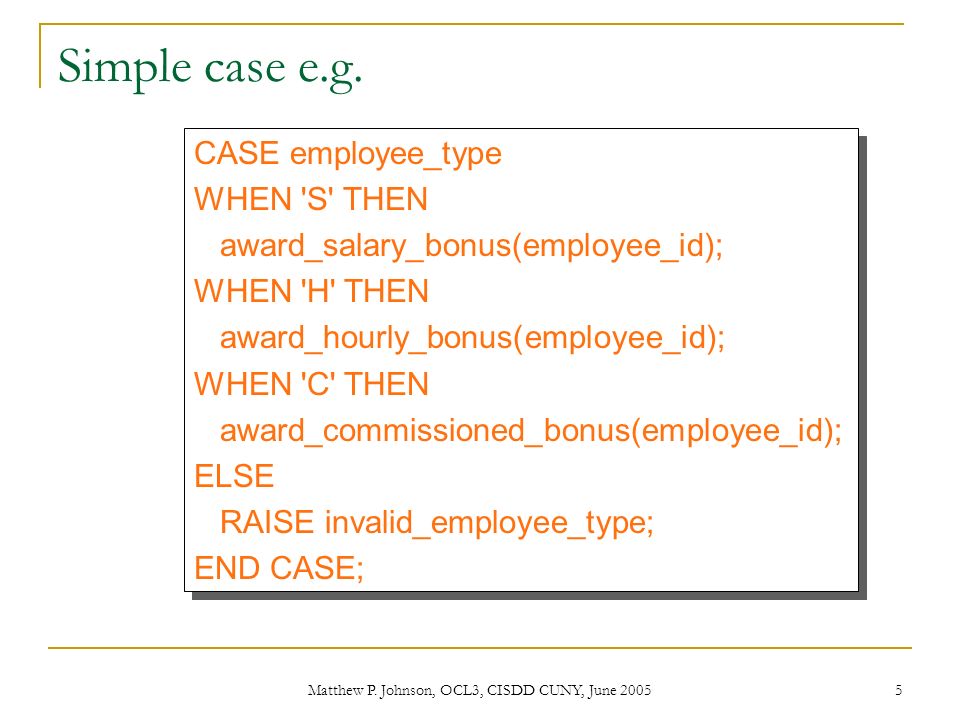 Simple case e.g.

CASE employee_type
WHEN 'S' THEN
  award_salary_bonus(employee_id);
WHEN 'H' THEN
  award_hourly_bonus(employee_id);
WHEN 'C' THEN
  award_commissioned_bonus(employee_id);
ELSE
  RAISE invalid_employee_type;
END CASE;

Matthew P. Johnson, OCL3, CISDD CUNY, June 2005

5